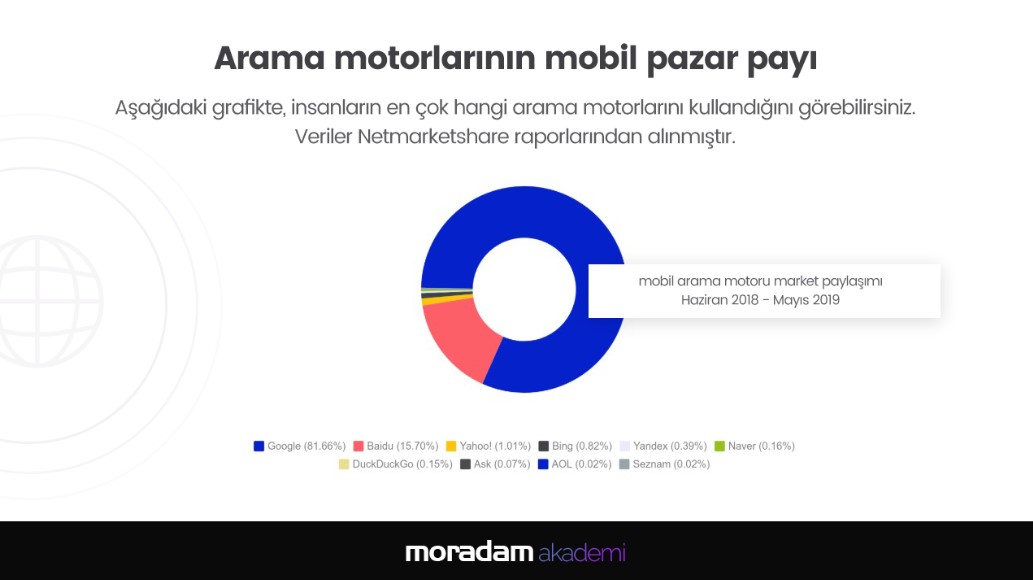 Arama motorlarının mobil pazar payı

Aşağıdaki grafikte, insanların en çok hangi arama motorlarını kullandığını görebilirsiniz. Veriler Netmarketshare raporlarından alınmıştır.

mobil arama motoru market paylaşımı
Haziran 2018 - Mayıs 2019

Google (81.66%) Baidu (15.70%) Yahoo! (1.01%) Bing (0.82%) Yandex (0.39%) Naver (0.16%) DuckDuckGo (0.15%) Ask (0.07%) AOL (0.02%) Seznam (0.02%)

moradam akademi